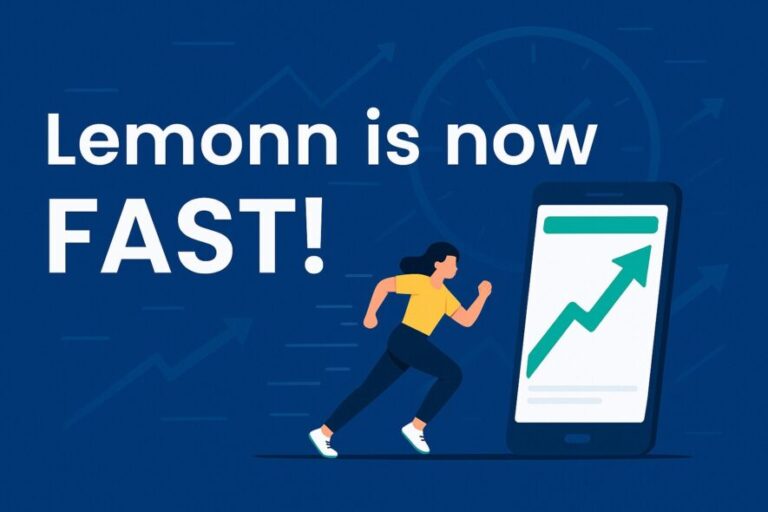 Lemonn is now FAST!